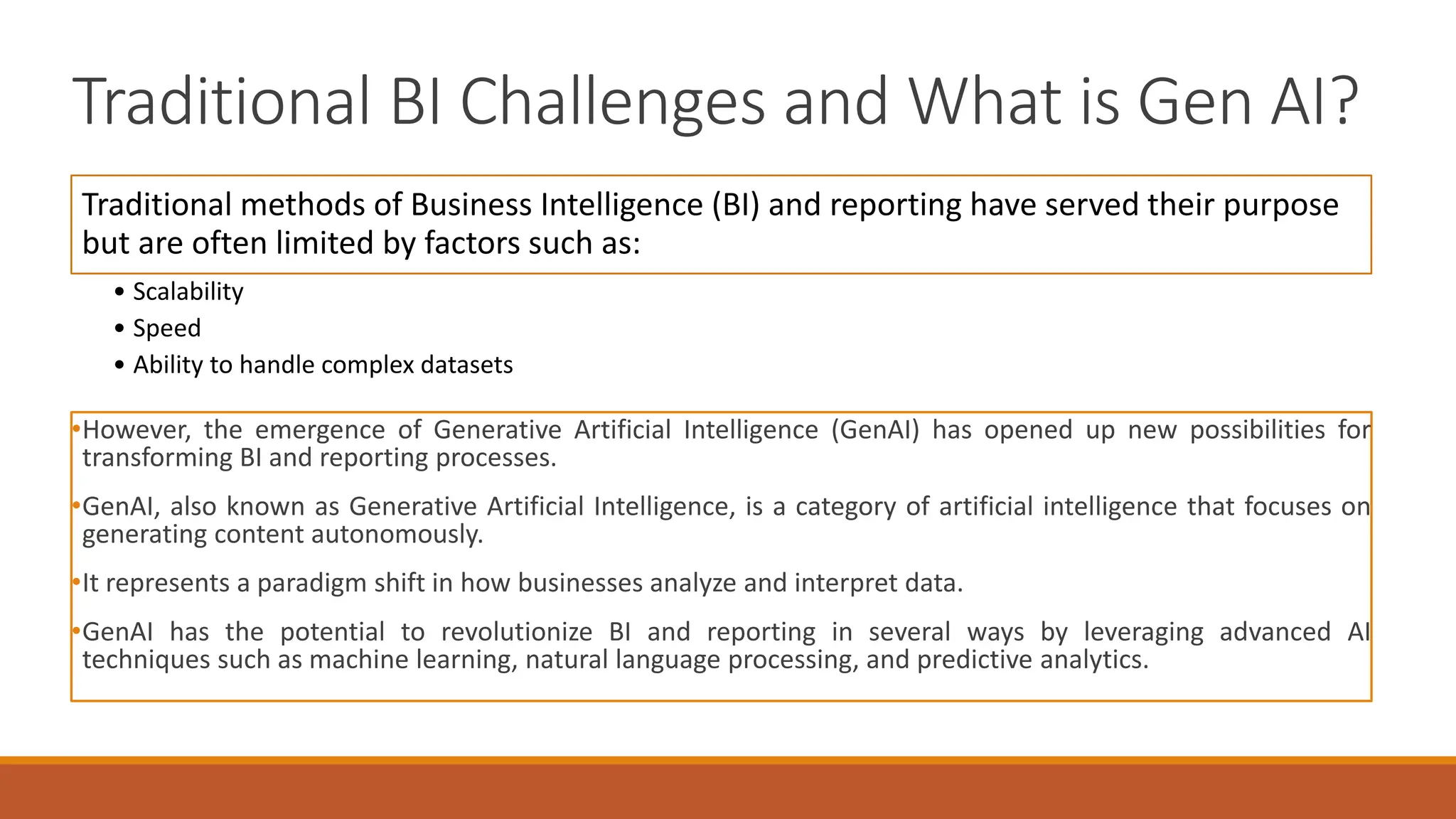 Traditional BI Challenges and What is Gen AI?

Traditional methods of Business Intelligence (BI) and reporting have served their purpose but are often limited by factors such as:

• Scalability
• Speed
• Ability to handle complex datasets

•However, the emergence of Generative Artificial Intelligence (GenAI) has opened up new possibilities for transforming BI and reporting processes.

•GenAI, also known as Generative Artificial Intelligence, is a category of artificial intelligence that focuses on generating content autonomously.

•It represents a paradigm shift in how businesses analyze and interpret data.

•GenAI has the potential to revolutionize BI and reporting in several ways by leveraging advanced AI techniques such as machine learning, natural language processing, and predictive analytics.